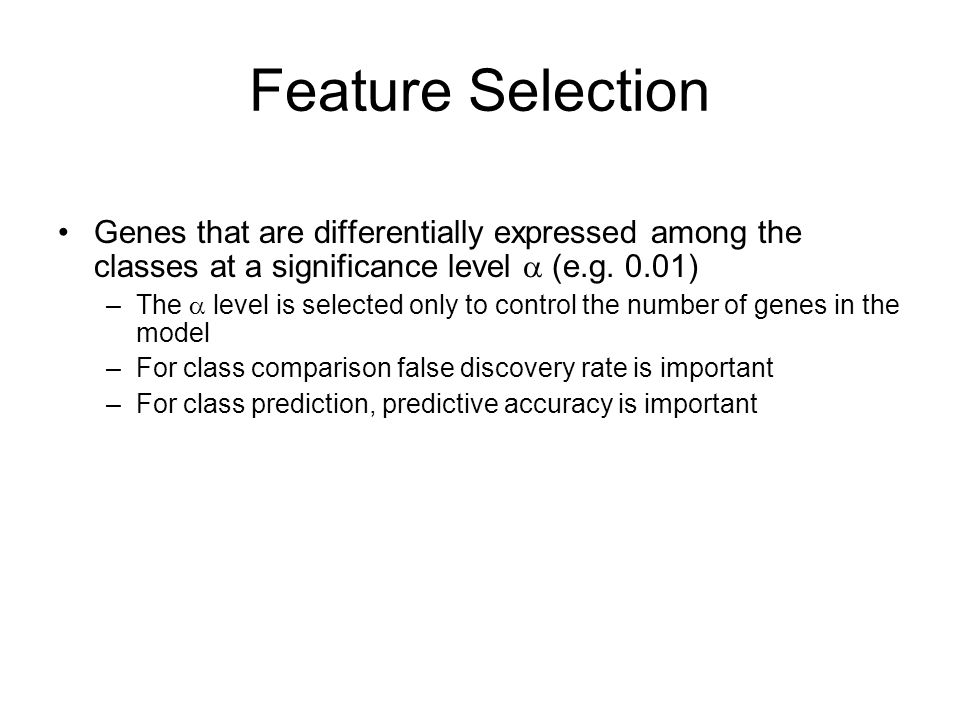 Feature Selection

• Genes that are differentially expressed among the classes at a significance level $\alpha$ (e.g. 0.01)
– The $\alpha$ level is selected only to control the number of genes in the model
– For class comparison false discovery rate is important
– For class prediction, predictive accuracy is important